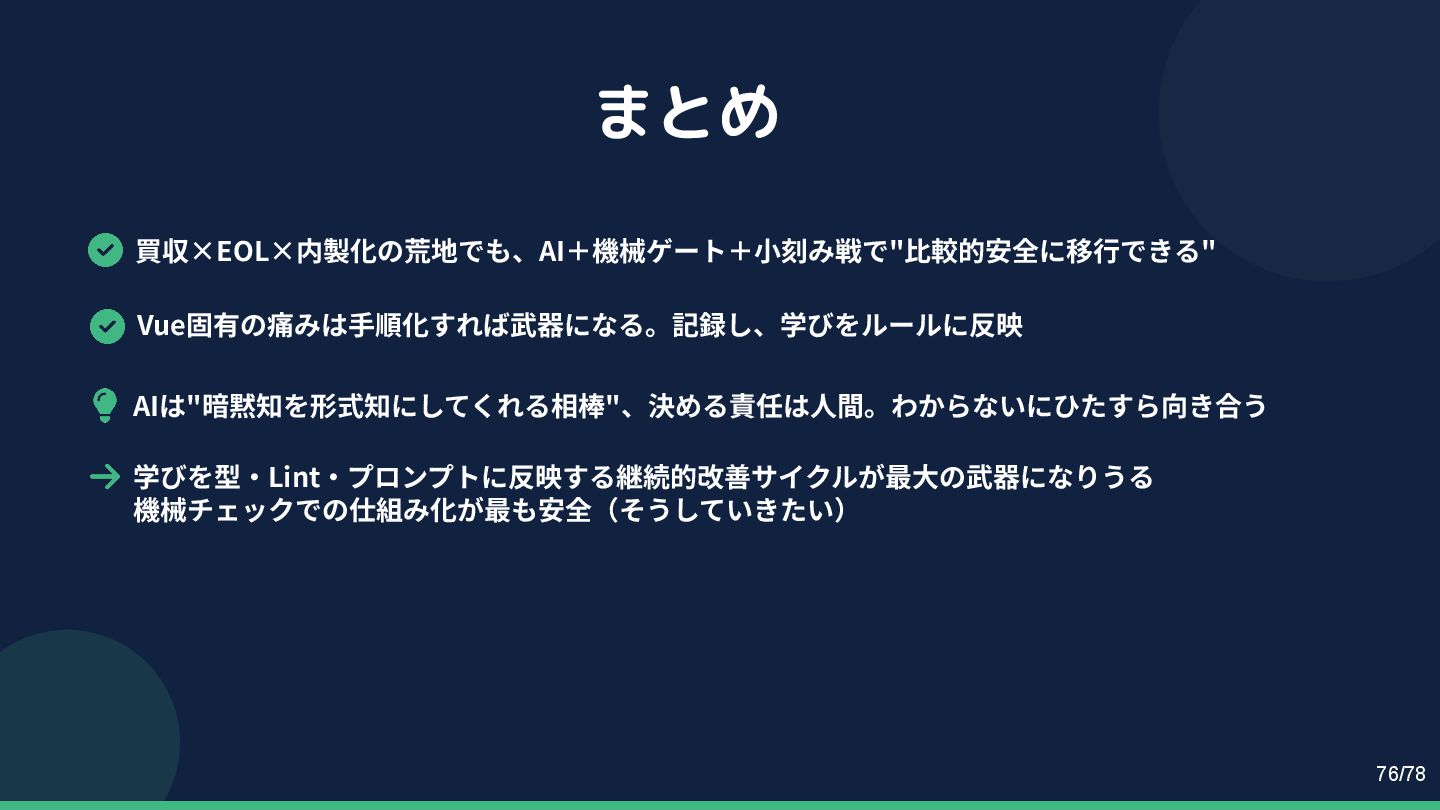 まとめ

買収×EOL×内製化の荒地でも、AI＋機械ゲート＋小刻み戦で"比較的安全に移行できる"

Vue固有の痛みは手順化すれば武器になる。記録し、学びをルールに反映

AIは"暗黙知を形式知にしてくれる相棒"、決める責任は人間。わからないにひたすら向き合う

学びを型・Lint・プロンプトに反映する継続的改善サイクルが最大の武器になりうる
機械チェックでの仕組み化が最も安全（そうしていきたい）

76/78